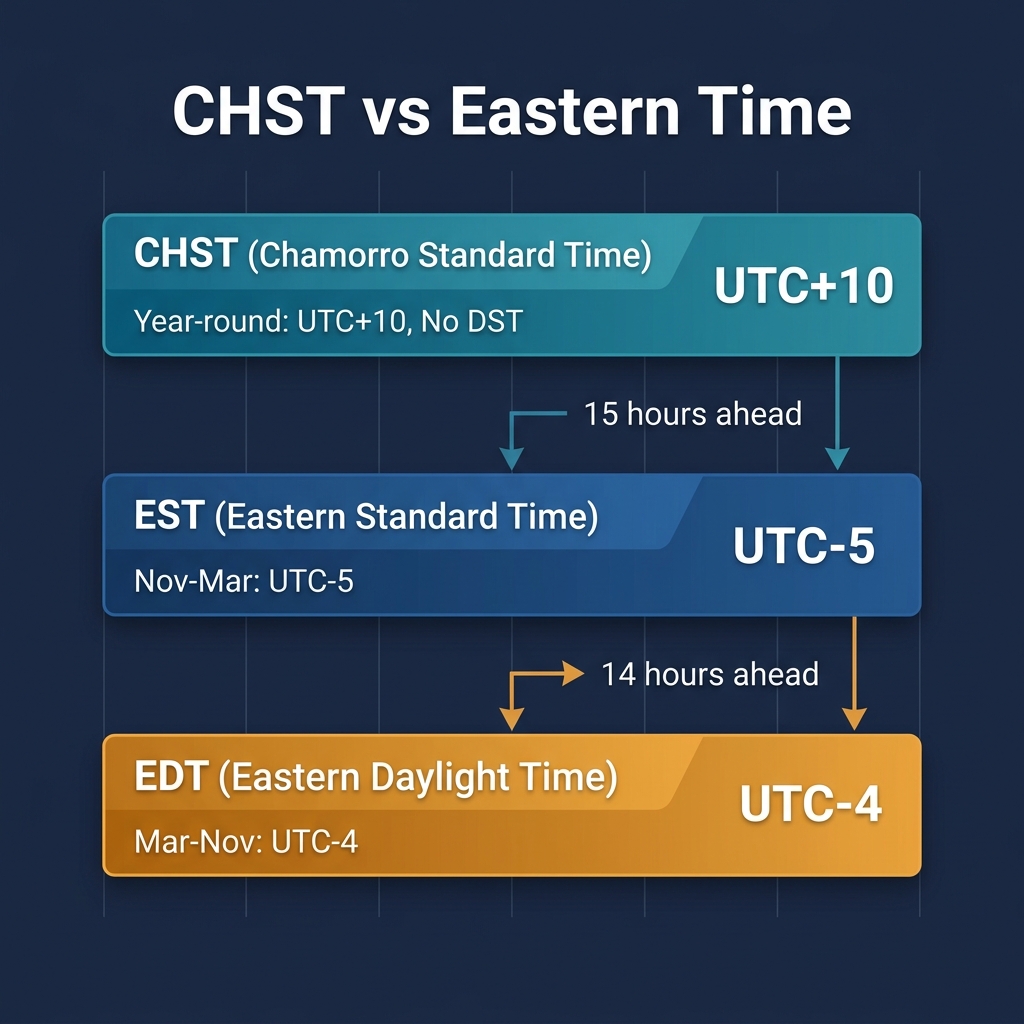 CHST vs Eastern Time

CHST (Chamorro Standard Time)
Year-round: UTC+10, No DST
UTC+10

15 hours ahead

EST (Eastern Standard Time)
Nov-Mar: UTC-5
UTC-5

14 hours ahead

EDT (Eastern Daylight Time)
Mar-Nov: UTC-4
UTC-4